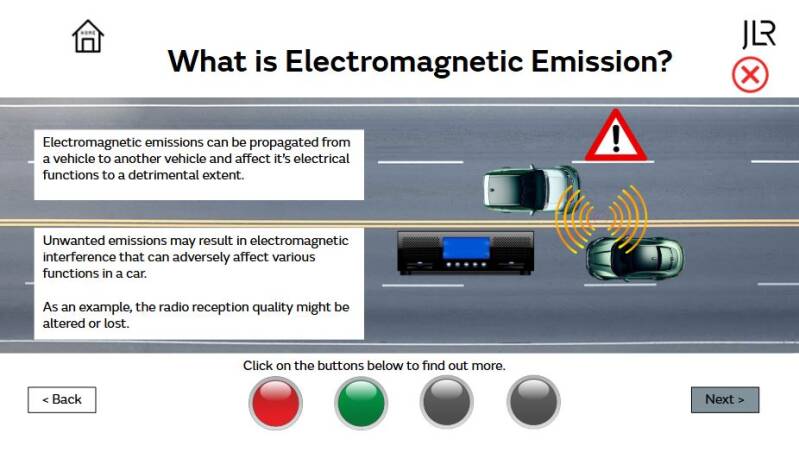 HOME

JLR

What is Electromagnetic Emission?

Electromagnetic emissions can be propagated from a vehicle to another vehicle and affect it's electrical functions to a detrimental extent.

Unwanted emissions may result in electromagnetic interference that can adversely affect various functions in a car.

As an example, the radio reception quality might be altered or lost.

Click on the buttons below to find out more.

< Back

Next >